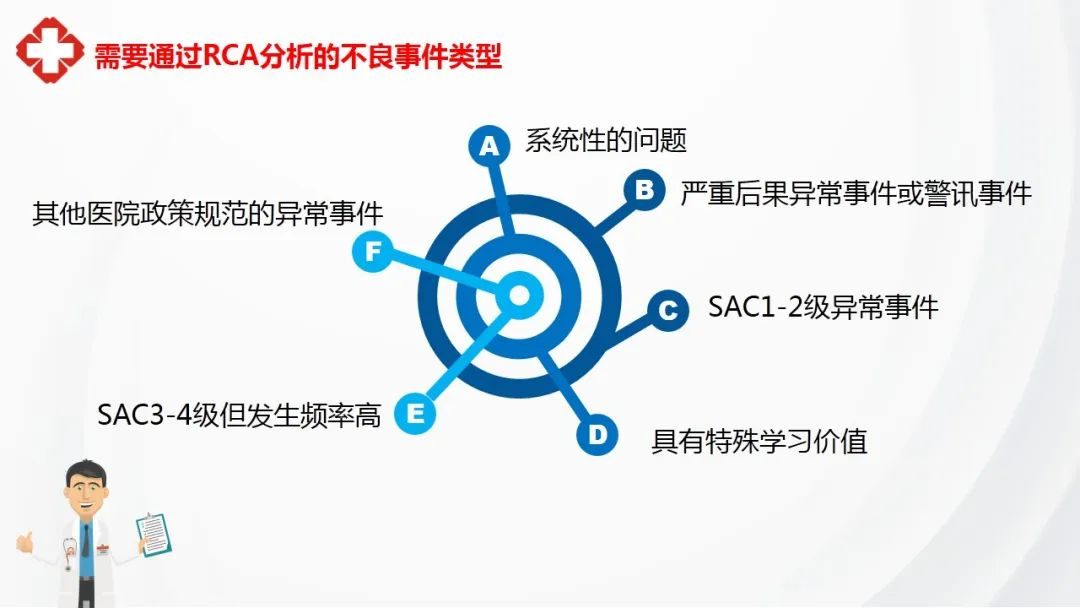 需要通过RCA分析的不良事件类型

A 系统性的问题

B 严重后果异常事件或警讯事件

C SAC1-2级异常事件

D 具有特殊学习价值

E SAC3-4级但发生频率高

F 其他医院政策规范的异常事件